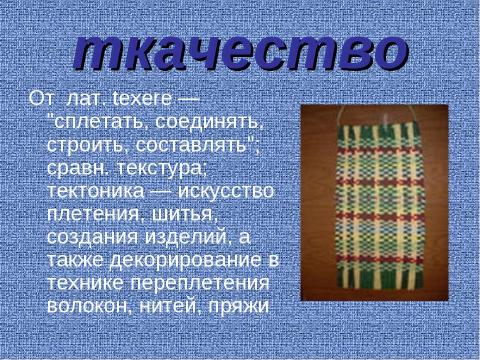 ткачество

От лат. texere — "сплетать, соединять, строить, составлять"; сравн. текстура; тектоника — искусство плетения, шитья, создания изделий, а также декорирование в технике переплетения волокон, нитей, пряжи